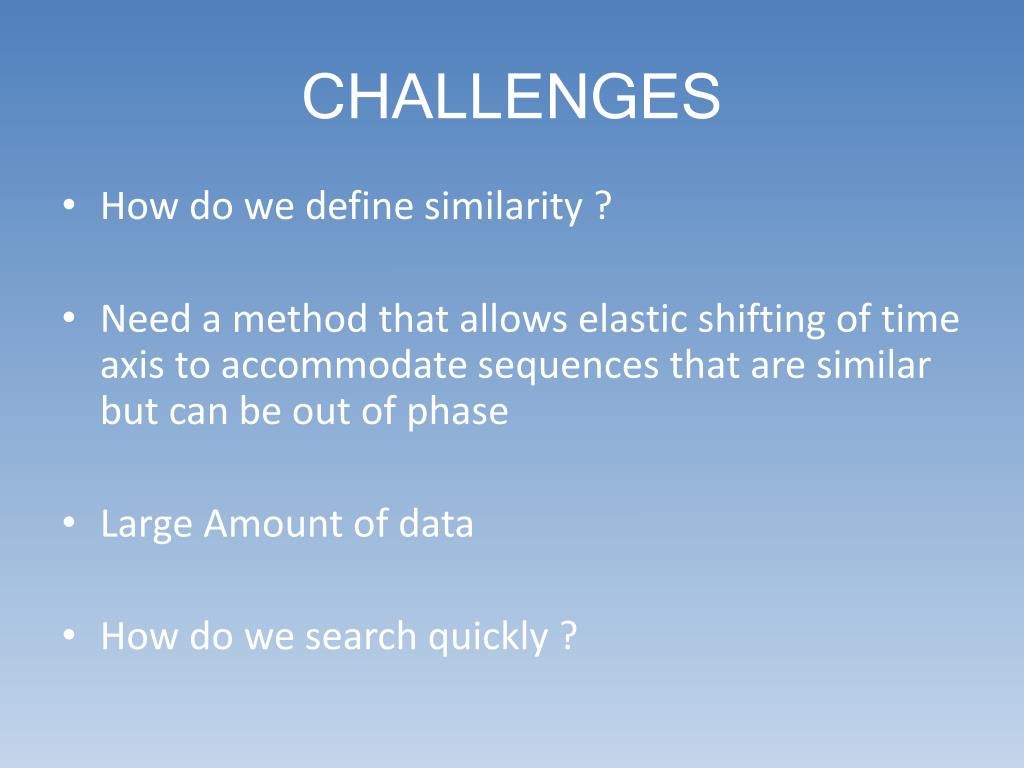 CHALLENGES

• How do we define similarity ?

• Need a method that allows elastic shifting of time axis to accommodate sequences that are similar but can be out of phase

• Large Amount of data

• How do we search quickly ?